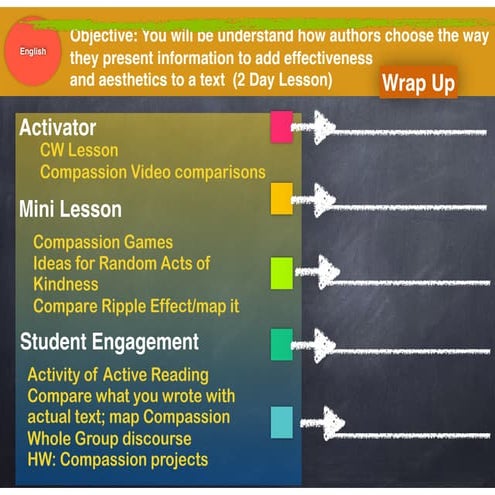 English

Objective: You will be understand how authors choose the way they present information to add effectiveness and aesthetics to a text (2 Day Lesson)

Wrap Up

Activator
CW Lesson
Compassion Video comparisons

Mini Lesson
Compassion Games
Ideas for Random Acts of Kindness
Compare Ripple Effect/map it

Student Engagement
Activity of Active Reading
Compare what you wrote with actual text; map Compassion
Whole Group discourse
HW: Compassion projects